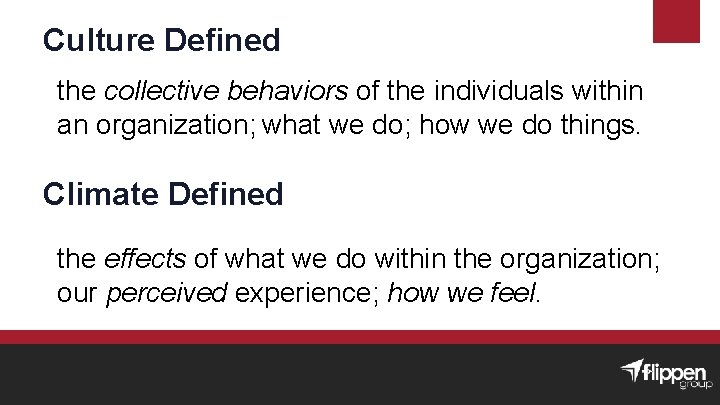 Culture Defined

the collective behaviors of the individuals within an organization; what we do; how we do things.

Climate Defined

the effects of what we do within the organization; our perceived experience; how we feel.

flippen group